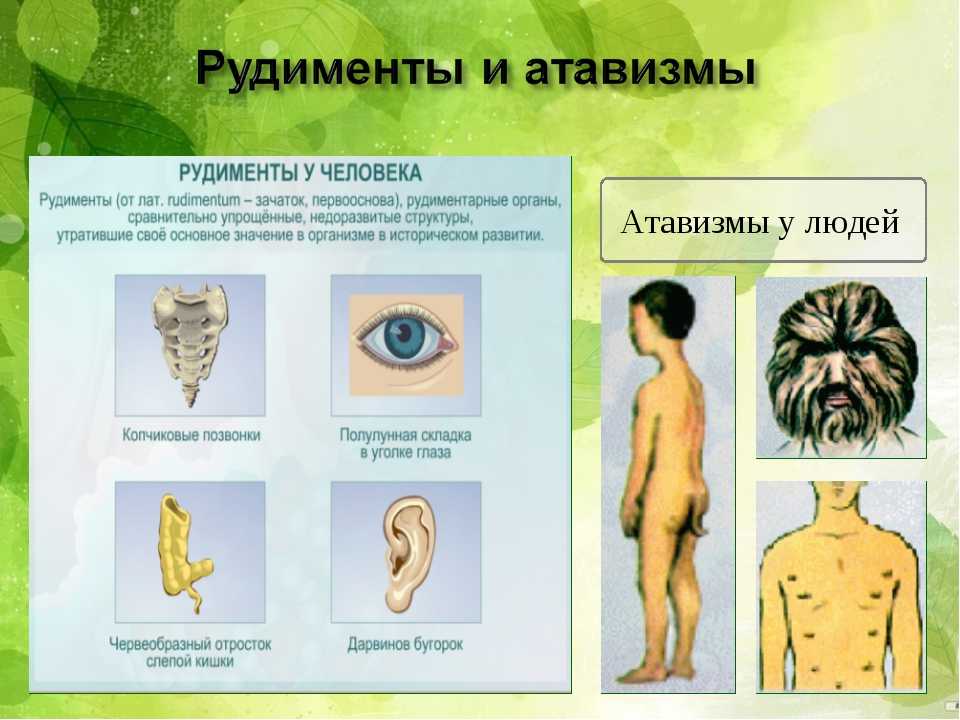 Рудименты и атавизмы

РУДИМЕНТЫ У ЧЕЛОВЕКА

Рудименты (от лат. rudimentum – зачаток, первооснова), рудиментарные органы, сравнительно упрощённые, недоразвитые структуры, утратившие своё основное значение в организме в историческом развитии.

Копчиковые позвонки

Полулунная складка в уголке глаза

Червеобразный отросток слепой кишки

Дарвинов бугорок

Атавизмы у людей